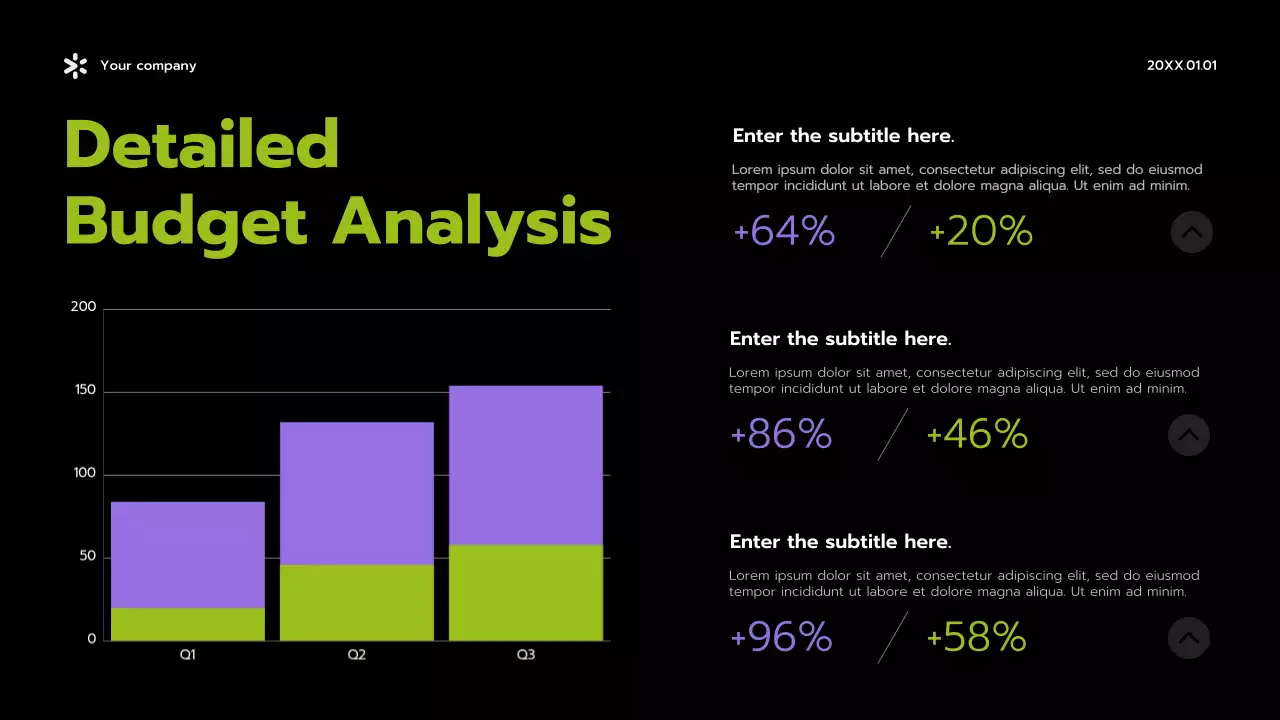 Your company

20XX.01.01

Detailed Budget Analysis

200
150
100
50
0
Q1
Q2
Q3

Enter the subtitle here.

Lorem ipsum dolor sit amet, consectetur adipiscing elit, sed do eiusmod tempor incididunt ut labore et dolore magna aliqua. Ut enim ad minim.

+64% +20%

Enter the subtitle here.

Lorem ipsum dolor sit amet, consectetur adipiscing elit, sed do eiusmod tempor incididunt ut labore et dolore magna aliqua. Ut enim ad minim.

+86% +46%

Enter the subtitle here.

Lorem ipsum dolor sit amet, consectetur adipiscing elit, sed do eiusmod tempor incididunt ut labore et dolore magna aliqua. Ut enim ad minim.

+96% +58%